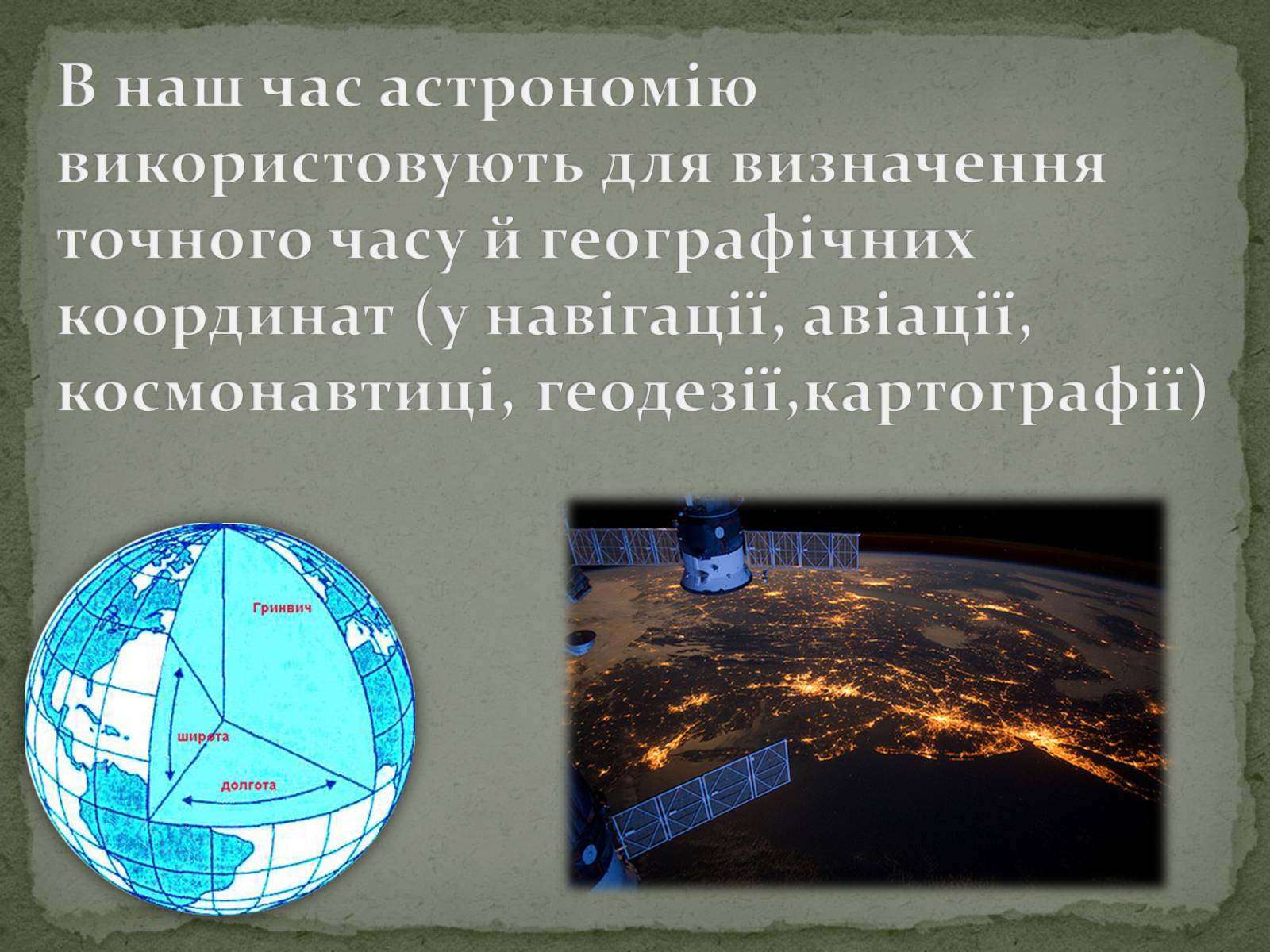 В наш час астрономію використовують для визначення точного часу й географічних координат (у навігації, авіації, космонавтиці, геодезії,картографії)

Гринвич

широта

долгота